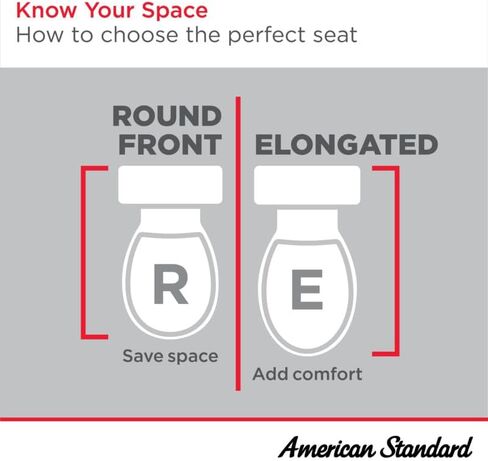 Know Your Space
How to choose the perfect seat

ROUND FRONT

R

Save space

ELONGATED

E

Add comfort

American Standard